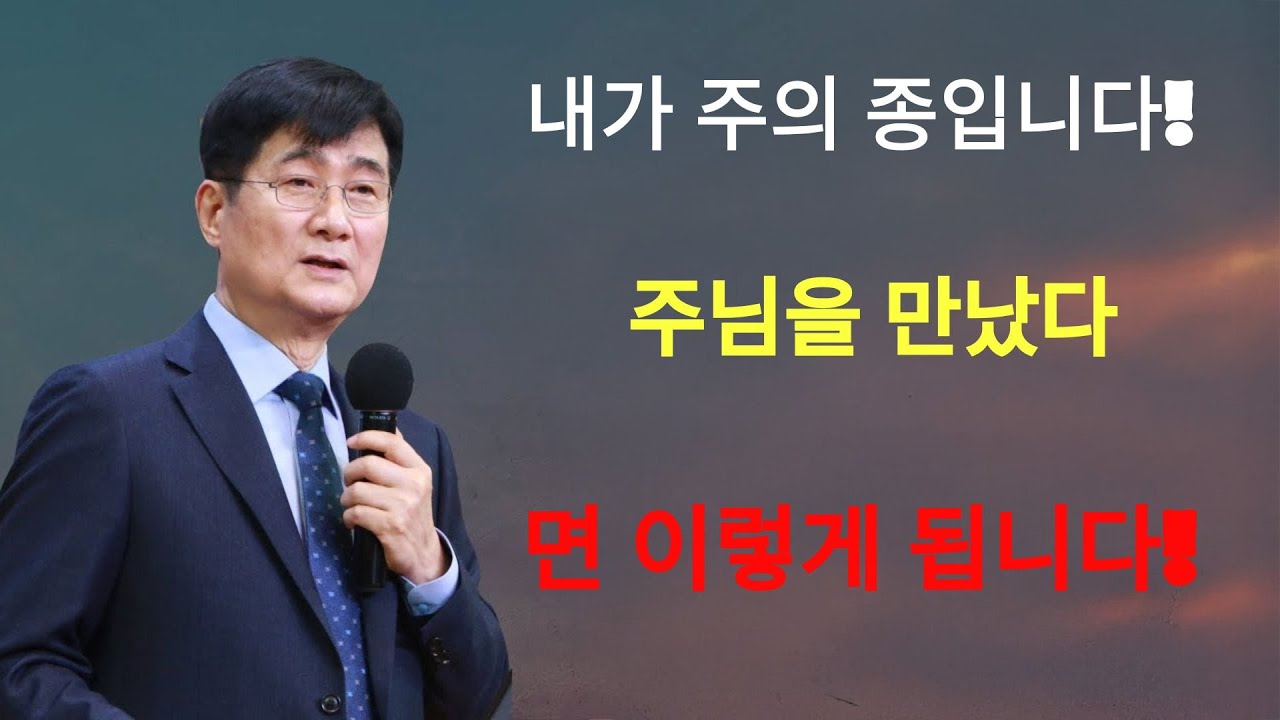 내가 주의 종입니다!

주님을 만났다

면 이렇게 됩니다!